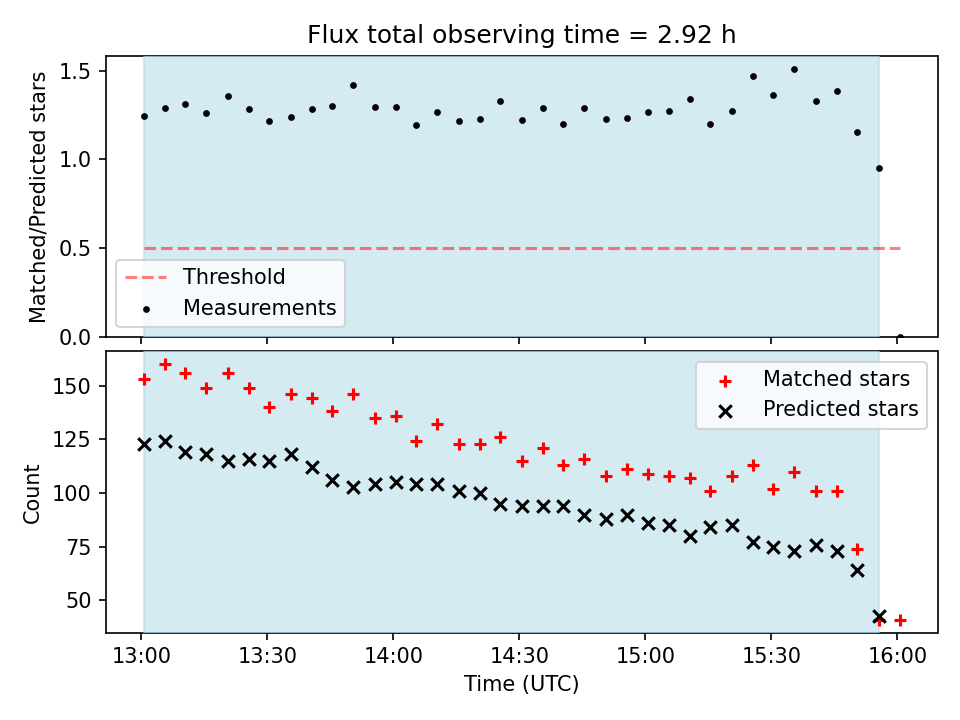 Flux total observing time = 2.92 h

Matched/Predicted stars

1.5
1.0
0.5
0.0

Threshold
Measurements

Count

150
125
100
75
50

Matched stars
Predicted stars

13:00
13:30
14:00
14:30
15:00
15:30
16:00

Time (UTC)